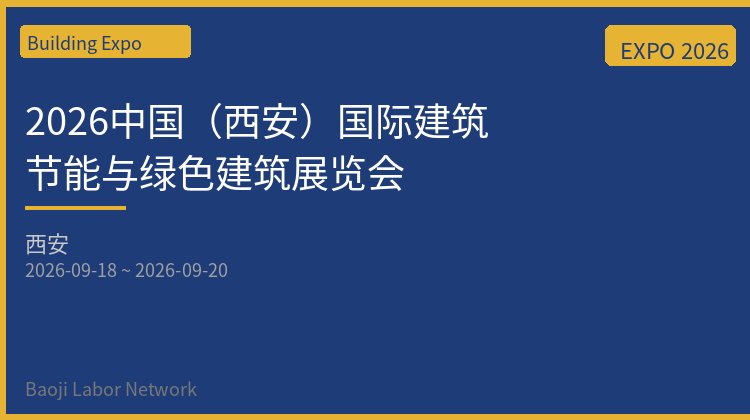 Building Expo

EXPO 2026

2026中国（西安）国际建筑节能与绿色建筑展览会

西安

2026-09-18 ~ 2026-09-20

Baoji Labor Network